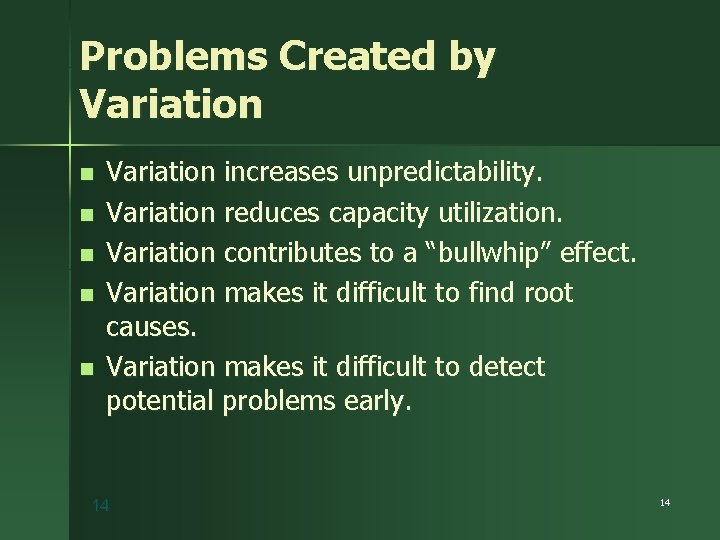 Problems Created by Variation

- Variation increases unpredictability.
- Variation reduces capacity utilization.
- Variation contributes to a “bullwhip” effect.
- Variation makes it difficult to find root causes.
- Variation makes it difficult to detect potential problems early.

14

14